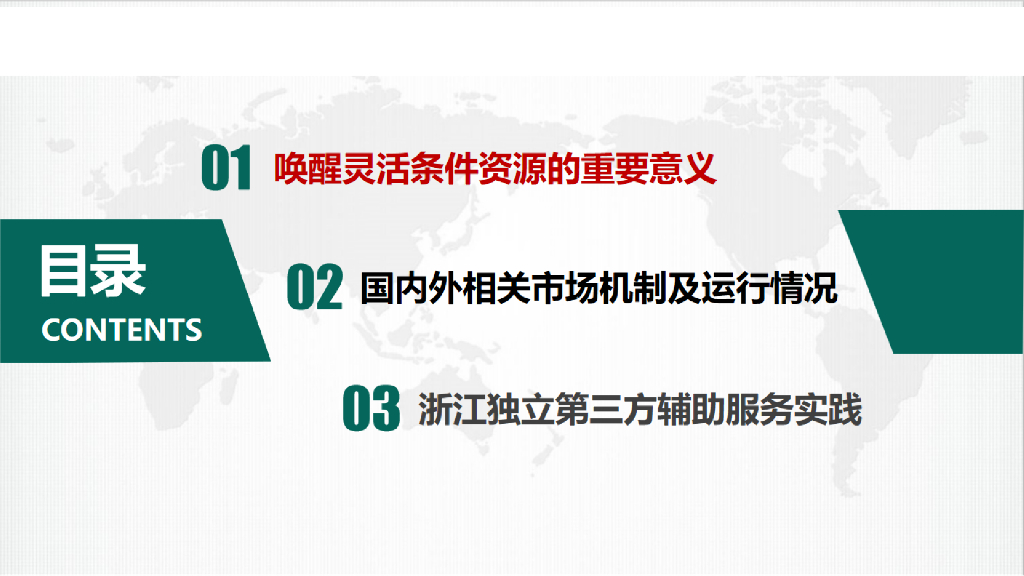 目录
CONTENTS

01 唤醒灵活条件资源的重要意义

02 国内外相关市场机制及运行情况

03 浙江独立第三方辅助服务实践